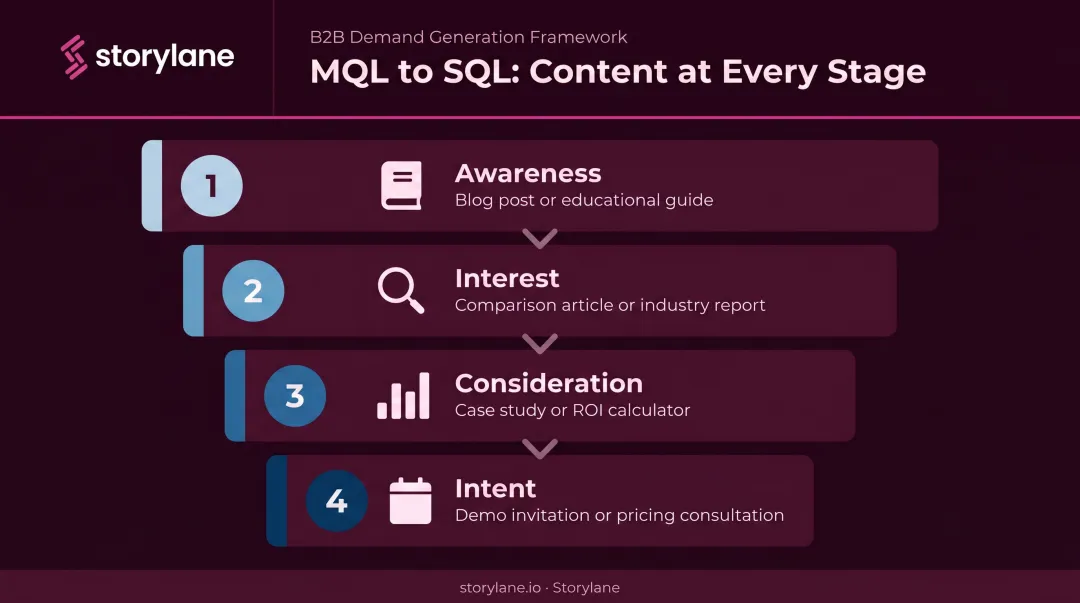 storylane

B2B Demand Generation Framework

MQL to SQL: Content at Every Stage

1
Awareness
Blog post or educational guide

2
Interest
Comparison article or industry report

3
Consideration
Case study or ROI calculator

4
Intent
Demo invitation or pricing consultation

storylane.io · Storylane